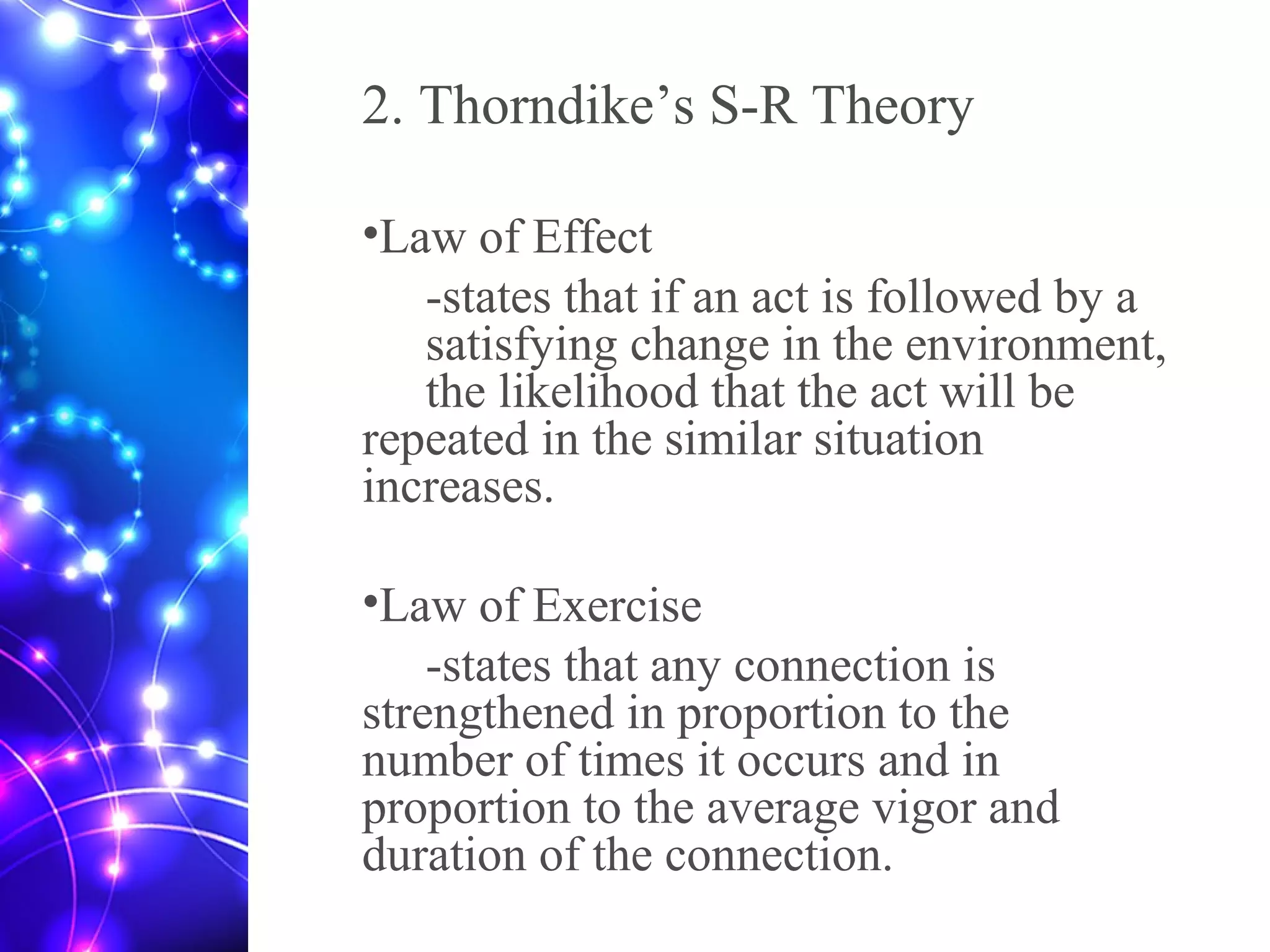 2. Thorndike’s S-R Theory

•Law of Effect

-states that if an act is followed by a satisfying change in the environment, the likelihood that the act will be repeated in the similar situation increases.

•Law of Exercise

-states that any connection is strengthened in proportion to the number of times it occurs and in proportion to the average vigor and duration of the connection.